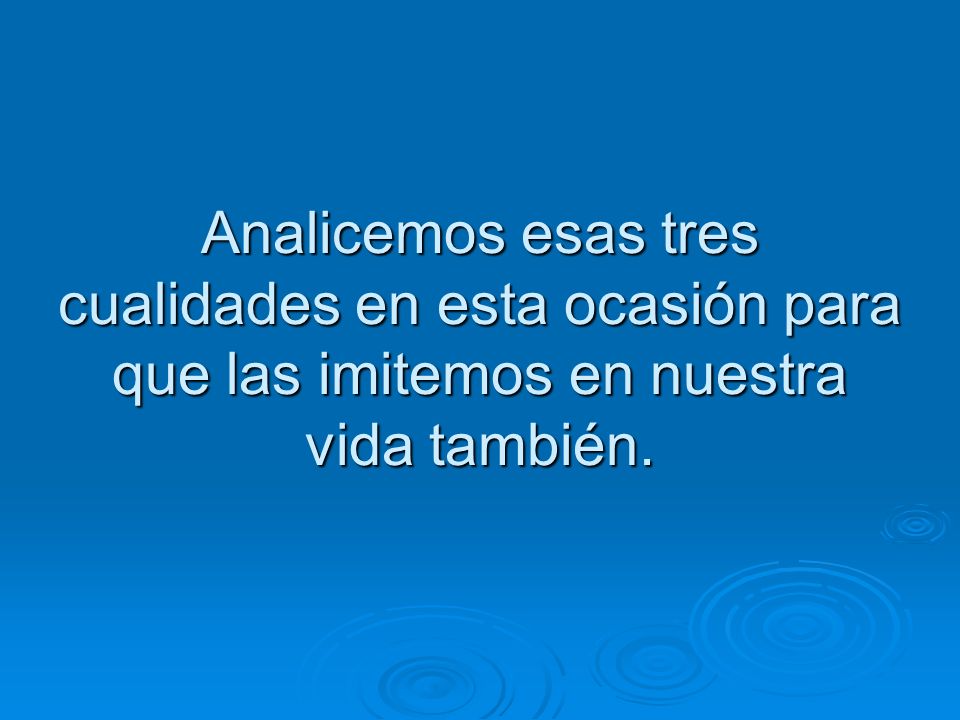 Analicemos esas tres cualidades en esta ocasión para que las imitemos en nuestra vida también.